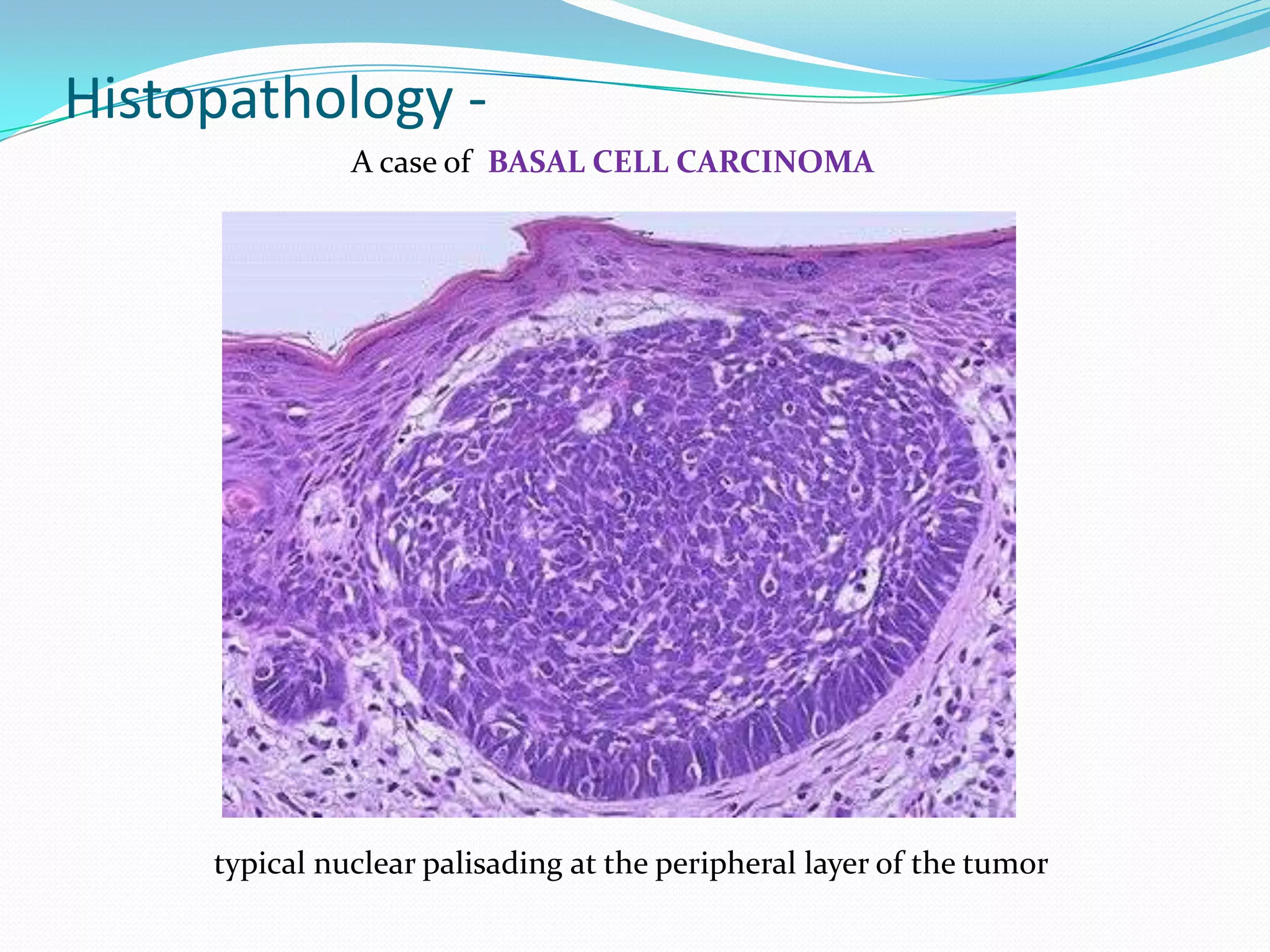 Histopathology -

A case of BASAL CELL CARCINOMA

typical nuclear palisading at the peripheral layer of the tumor